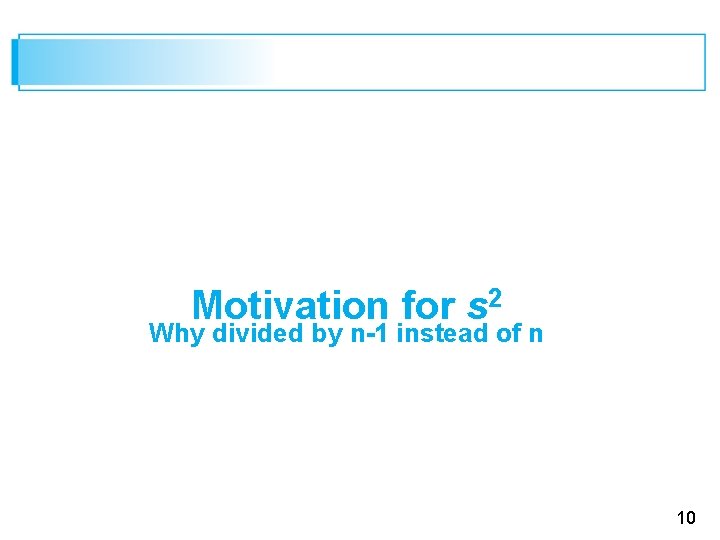 Motivation for $s^2$
Why divided by n-1 instead of n

10